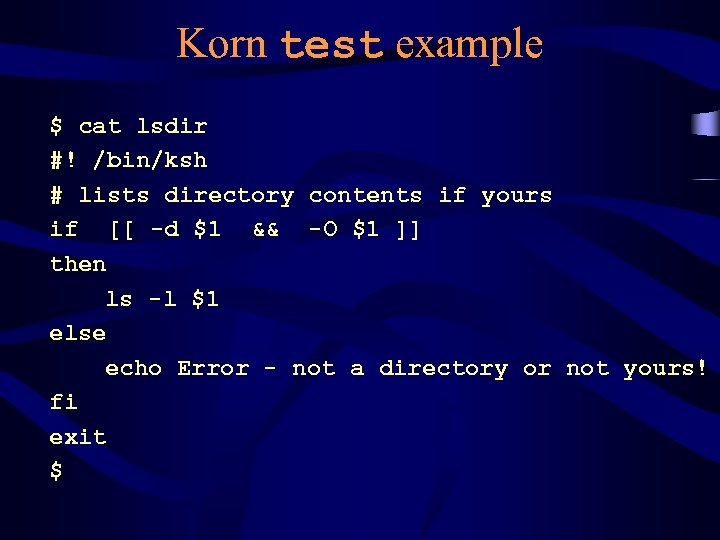 Korn test example

$ cat lsdir
#! /bin/ksh
# lists directory contents if yours
if  [[ -d $1  &&  -O $1 ]]
then
    ls -l $1
else
    echo Error - not a directory or not yours!
fi
exit
$